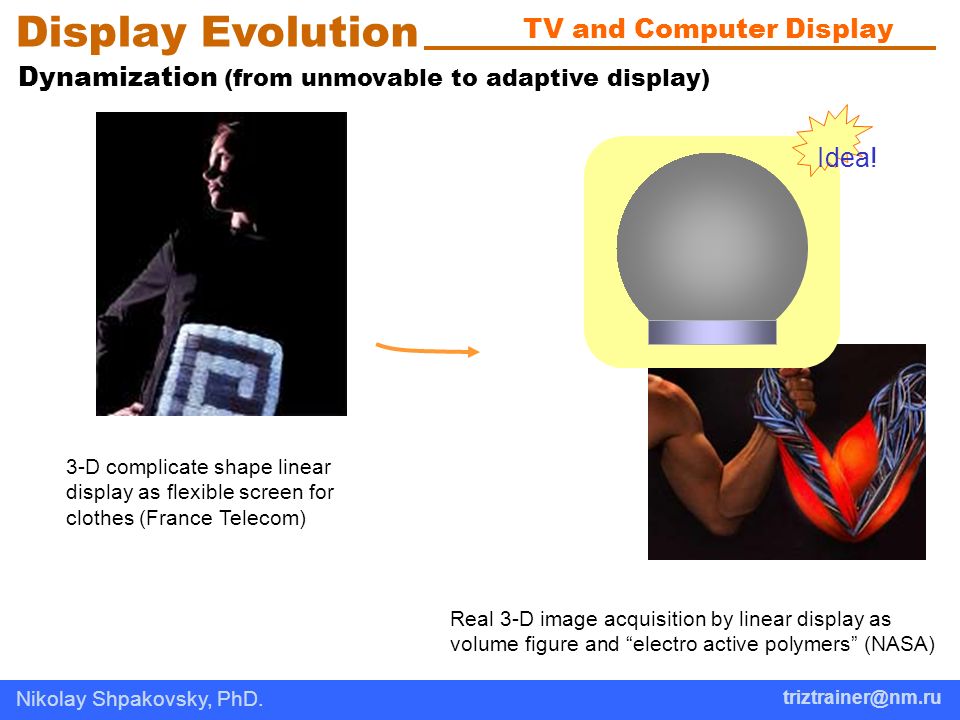 Display Evolution
TV and Computer Display

Dynamization (from unmovable to adaptive display)

Idea!

3-D complicate shape linear display as flexible screen for clothes (France Telecom)

Real 3-D image acquisition by linear display as volume figure and “electro active polymers” (NASA)

Nikolay Shpakovsky, PhD.
triztrainer@nm.ru